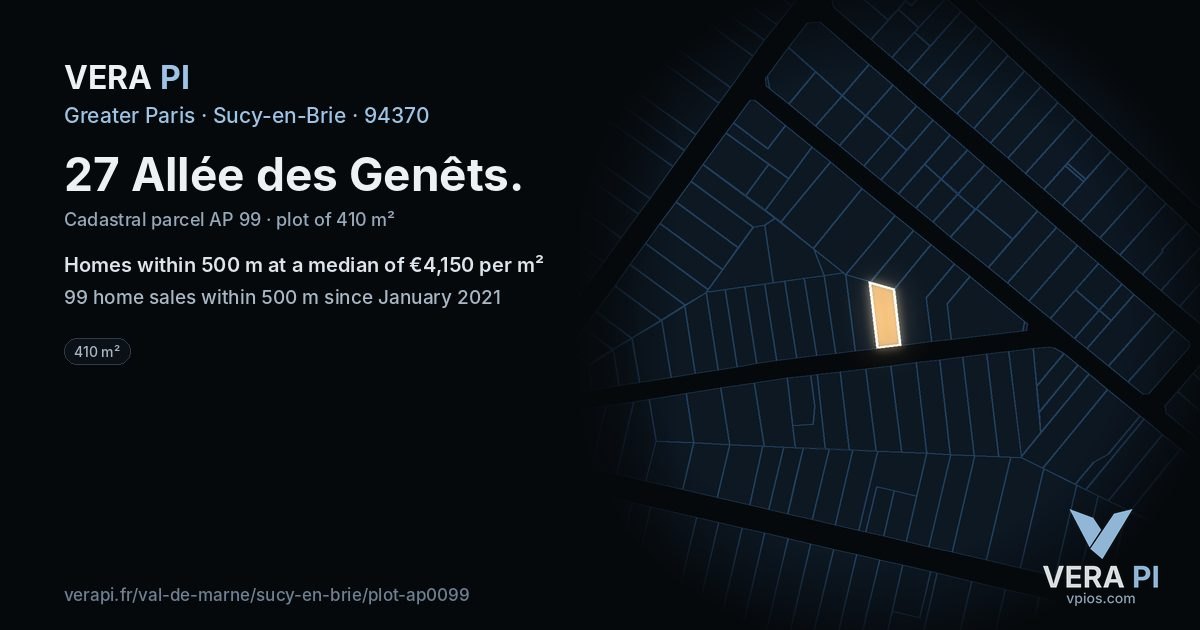 VERA PI

Greater Paris · Sucy-en-Brie · 94370

27 Allée des Genêts.

Cadastral parcel AP 99 · plot of 410 m²

Homes within 500 m at a median of €4,150 per m²

99 home sales within 500 m since January 2021

410 m²

verapi.fr/val-de-marne/sucy-en-brie/plot-ap0099

VERA PI
vpios.com